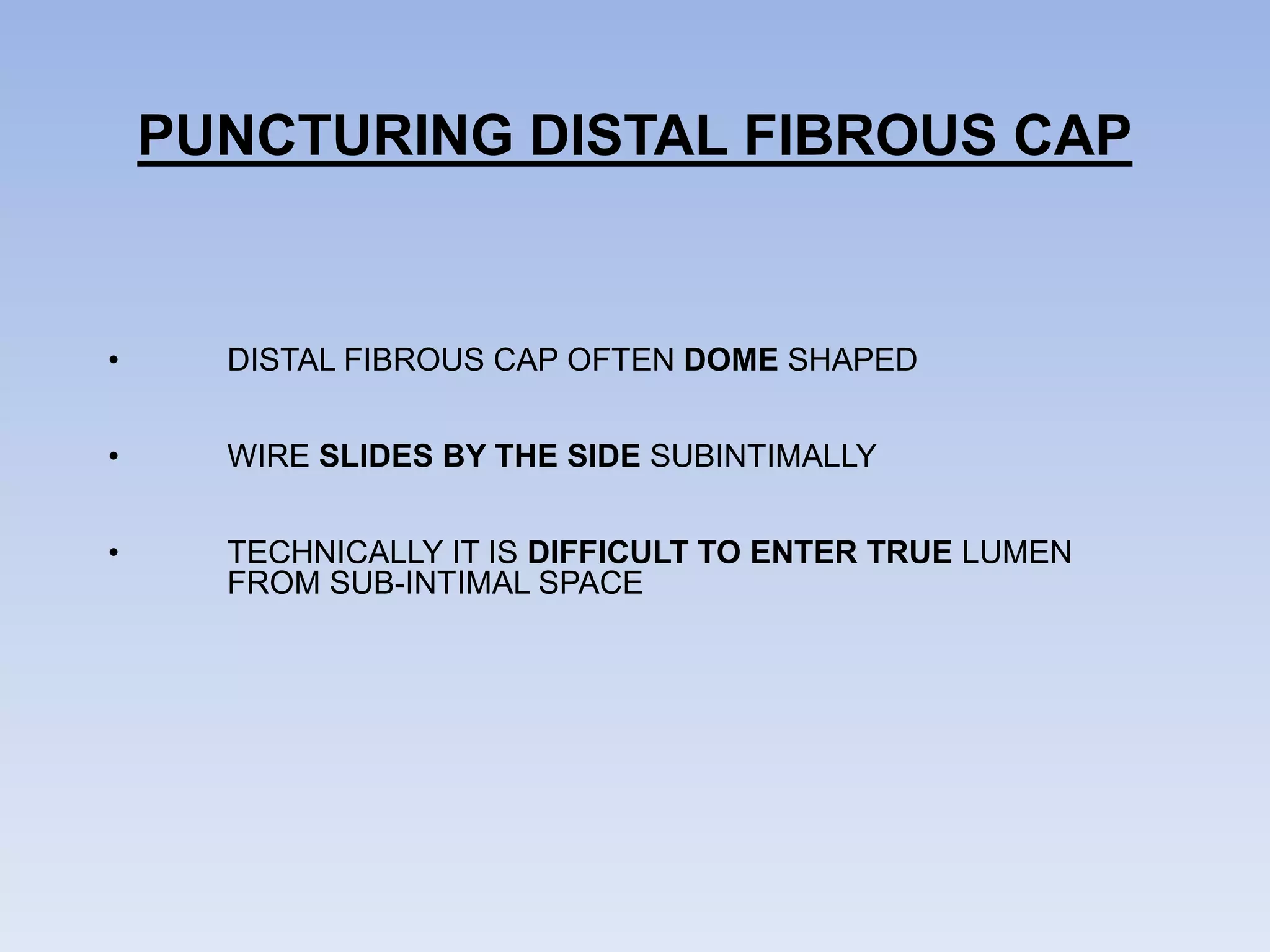 PUNCTURING DISTAL FIBROUS CAP

• DISTAL FIBROUS CAP OFTEN DOME SHAPED

• WIRE SLIDES BY THE SIDE SUBINTIMALLY

• TECHNICALLY IT IS DIFFICULT TO ENTER TRUE LUMEN FROM SUB-INTIMAL SPACE